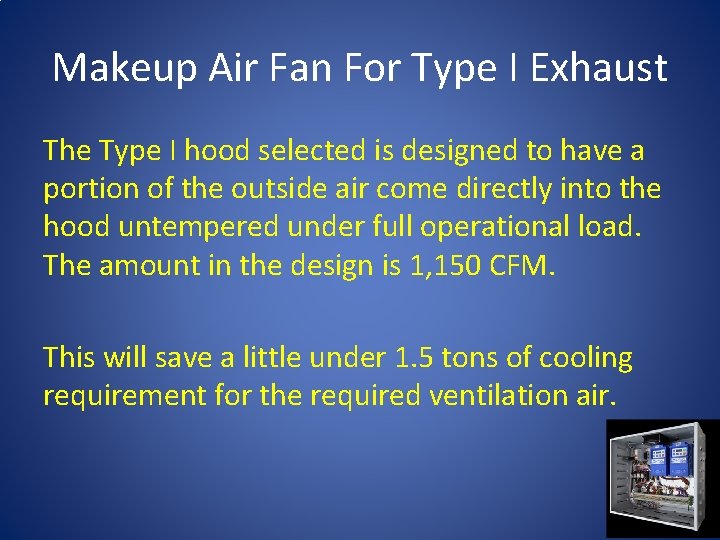 Makeup Air Fan For Type I Exhaust

The Type I hood selected is designed to have a portion of the outside air come directly into the hood untempered under full operational load. The amount in the design is 1,150 CFM.

This will save a little under 1.5 tons of cooling requirement for the required ventilation air.